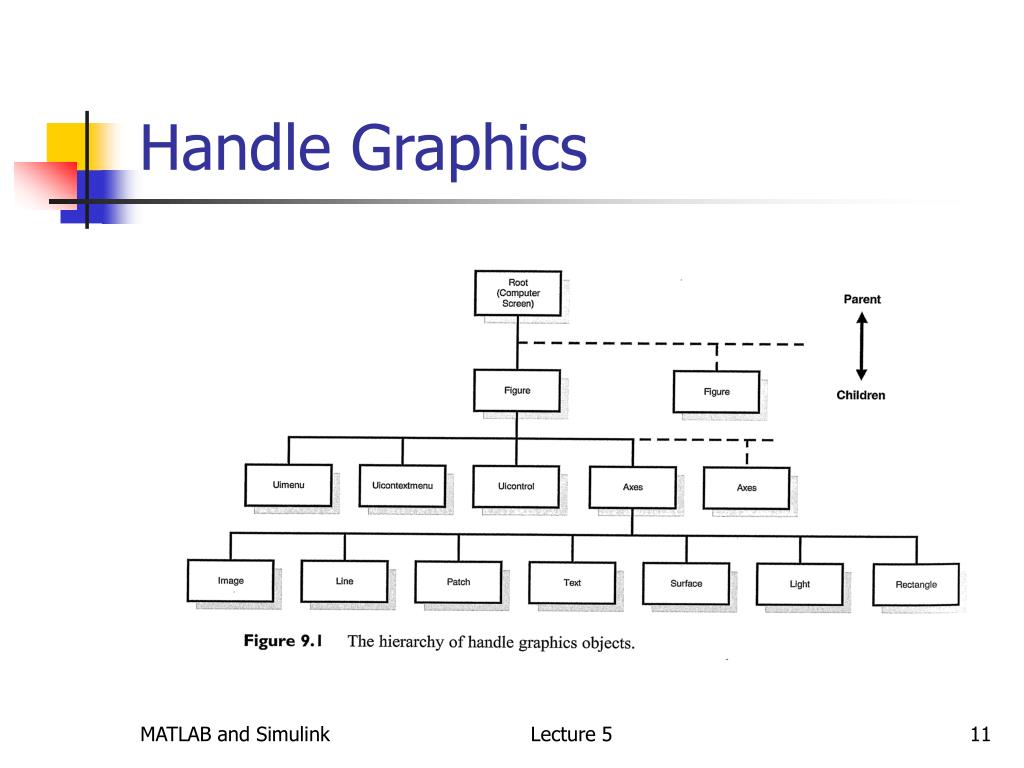 Handle Graphics

Root (Computer Screen)

Parent

Children

Figure

Figure

Uimenu

Uicontextmenu

Uicontrol

Axes

Axes

Image

Line

Patch

Text

Surface

Light

Rectangle

Figure 9.1 The hierarchy of handle graphics objects.

MATLAB and Simulink

Lecture 5

11